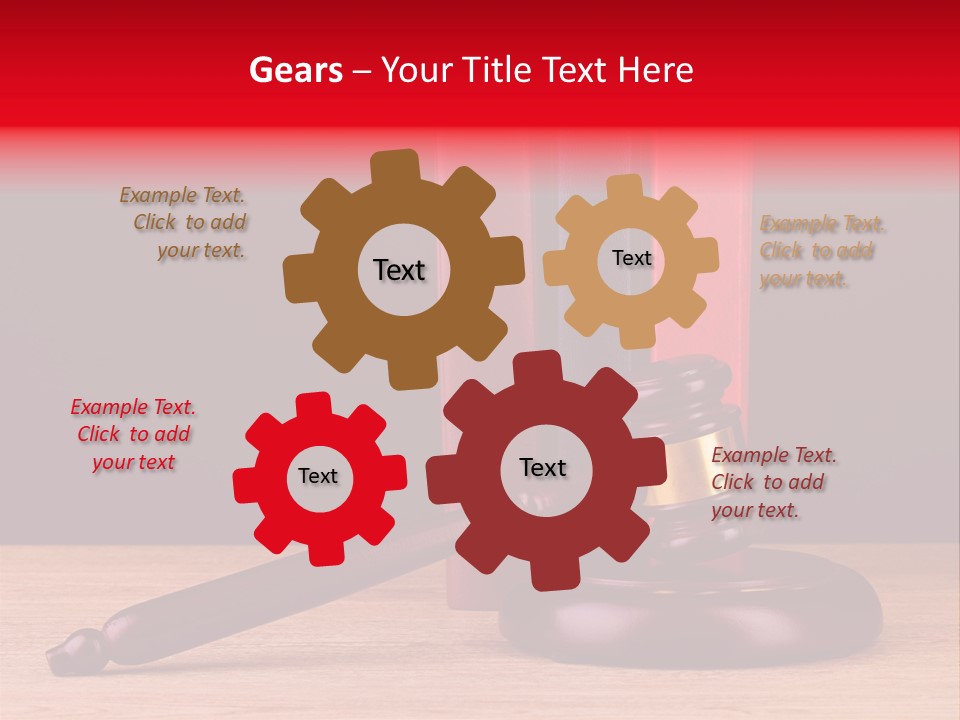 Gears – Your Title Text Here

Example Text. Click to add your text.

Text

Text

Example Text. Click to add your text.

Example Text. Click to add your text

Text

Text

Example Text. Click to add your text.